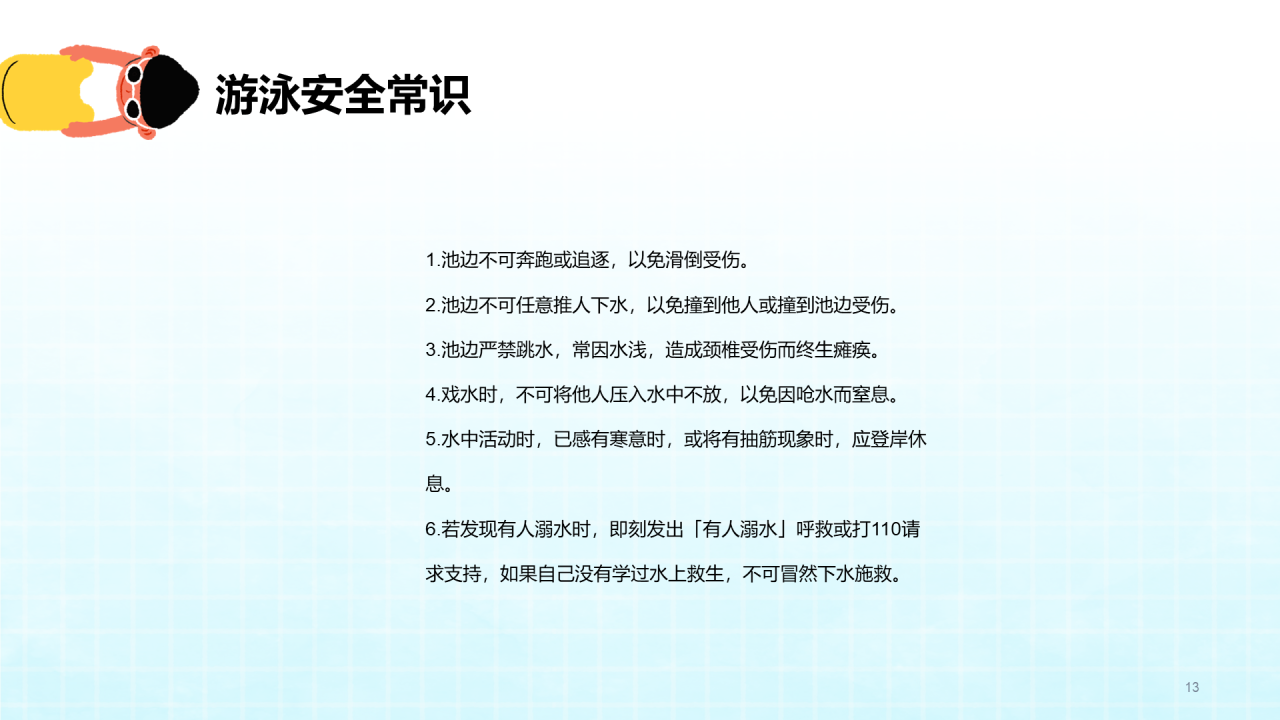 游泳安全常识

1.池边不可奔跑或追逐，以免滑倒受伤。

2.池边不可任意推人下水，以免撞到他人或撞到池边受伤。

3.池边严禁跳水，常因水浅，造成颈椎受伤而终生瘫痪。

4.戏水时，不可将他人压入水中不放，以免因呛水而窒息。

5.水中活动时，已感有寒意时，或将有抽筋现象时，应登岸休息。

6.若发现有人溺水时，即刻发出「有人溺水」呼救或打110请求支持，如果自己没有学过水上救生，不可冒然下水施救。

13